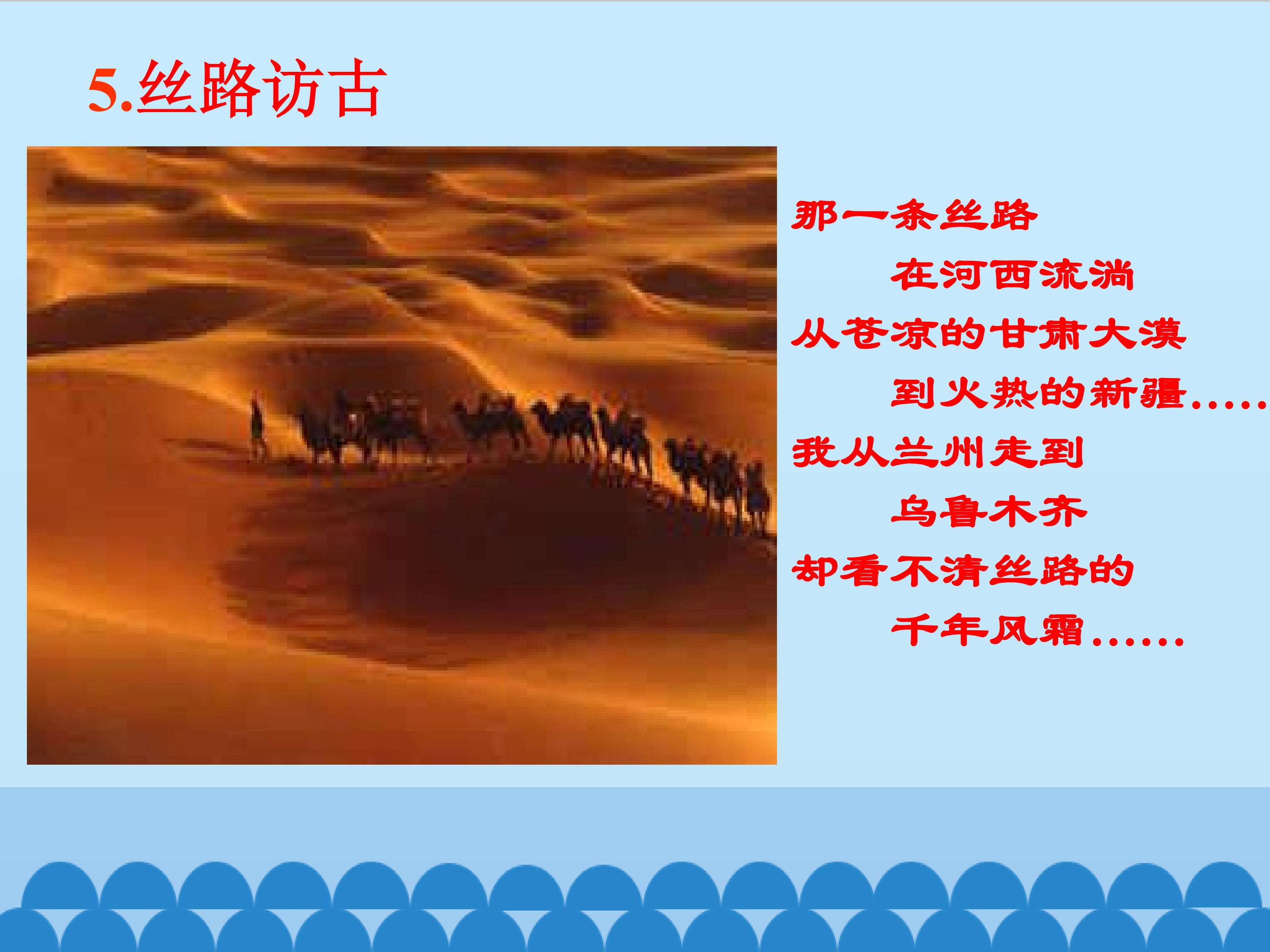 5.丝路访古

那一条丝路

在河西流淌

从苍凉的甘肃大漠

到火热的新疆.....

我从兰州走到

乌鲁木齐

却看不清丝路的

千年风霜......